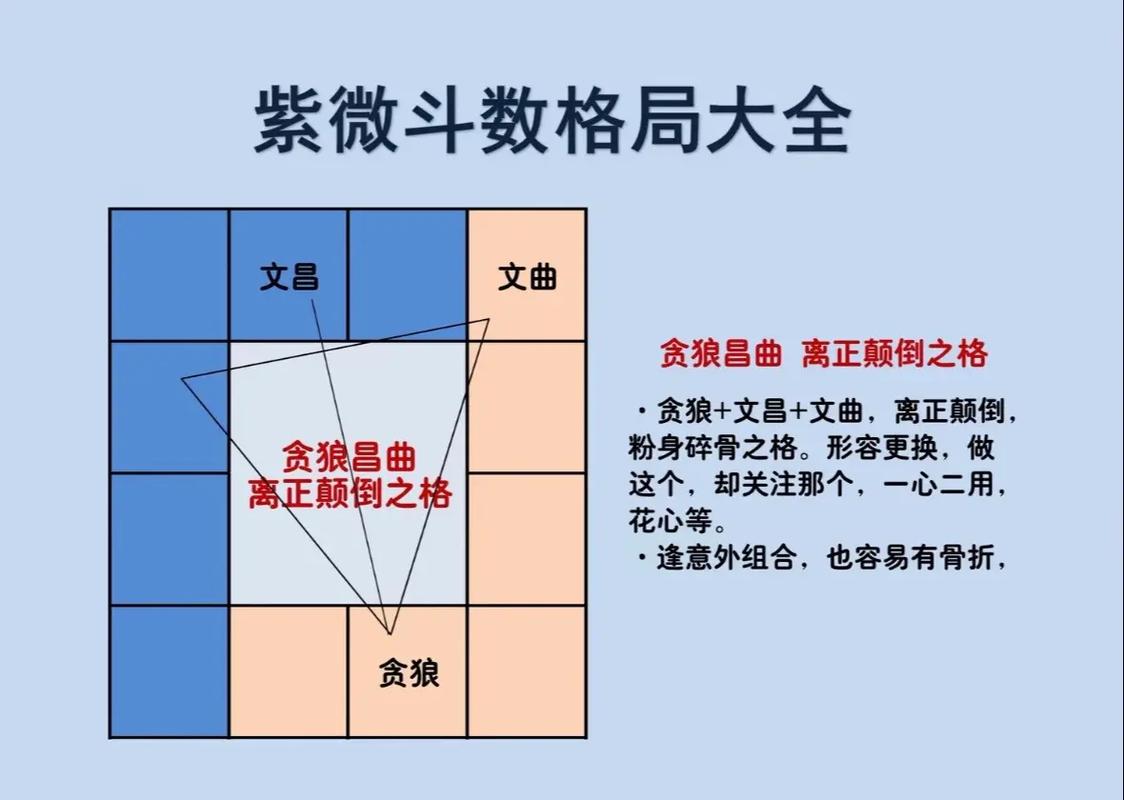 紫微斗数格局大全

文昌

文曲

贪狼昌曲
离正颠倒之格

贪狼

贪狼昌曲 离正颠倒之格

・贪狼+文昌+文曲，离正颠倒，粉身碎骨之格。形容更换，做这个，却关注那个，一心二用，花心等。
・逢意外组合，也容易有骨折，